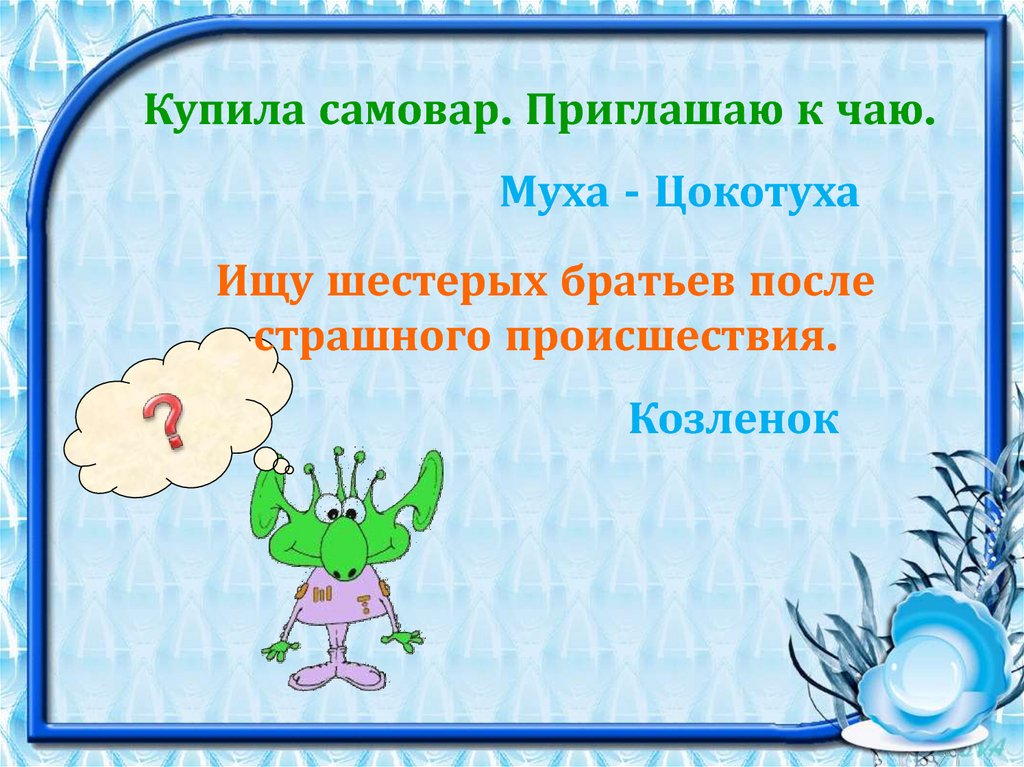 Купила самовар. Приглашаю к чаю.

Муха - Цокотуха

Ищу шестерых братьев после страшного происшествия.

Козленок

?